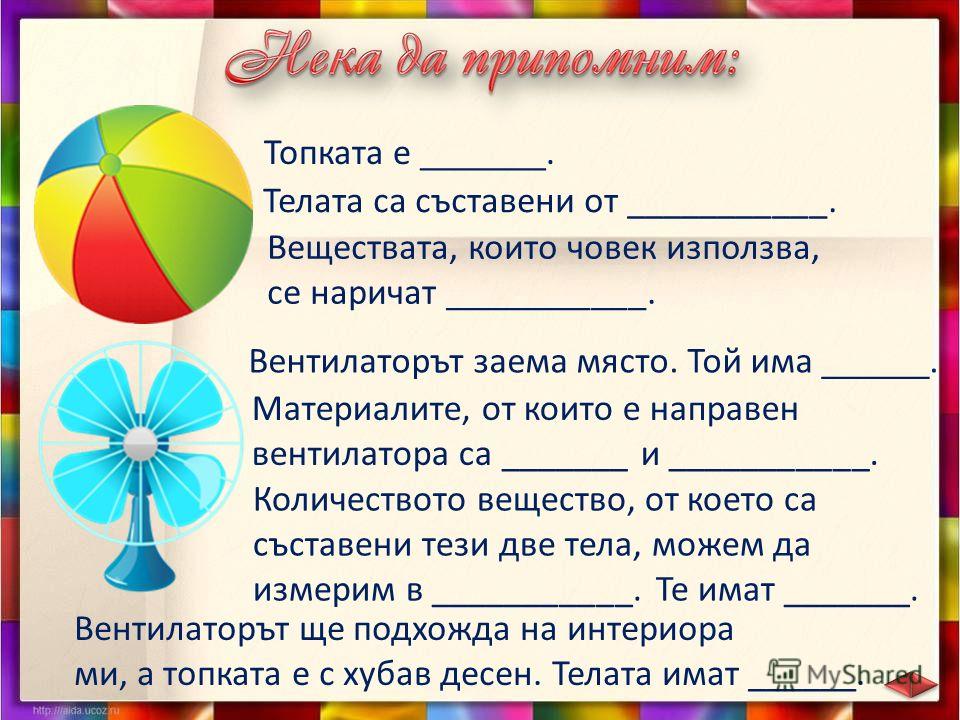 Нека да припомним:

Топката е _______.

Телата са съставени от ___________.

Веществата, които човек използва, се наричат ___________.

Вентилаторът заема място. Той има ______.

Материалите, от които е направен вентилатора са _______ и ___________.

Количеството вещество, от което са съставени тези две тела, можем да измерим в ___________. Те имат _______.

Вентилаторът ще подхожда на интериора ми, а топката е с хубав десен. Телата имат ______.

MyShared

http://aida.ucoz.ru